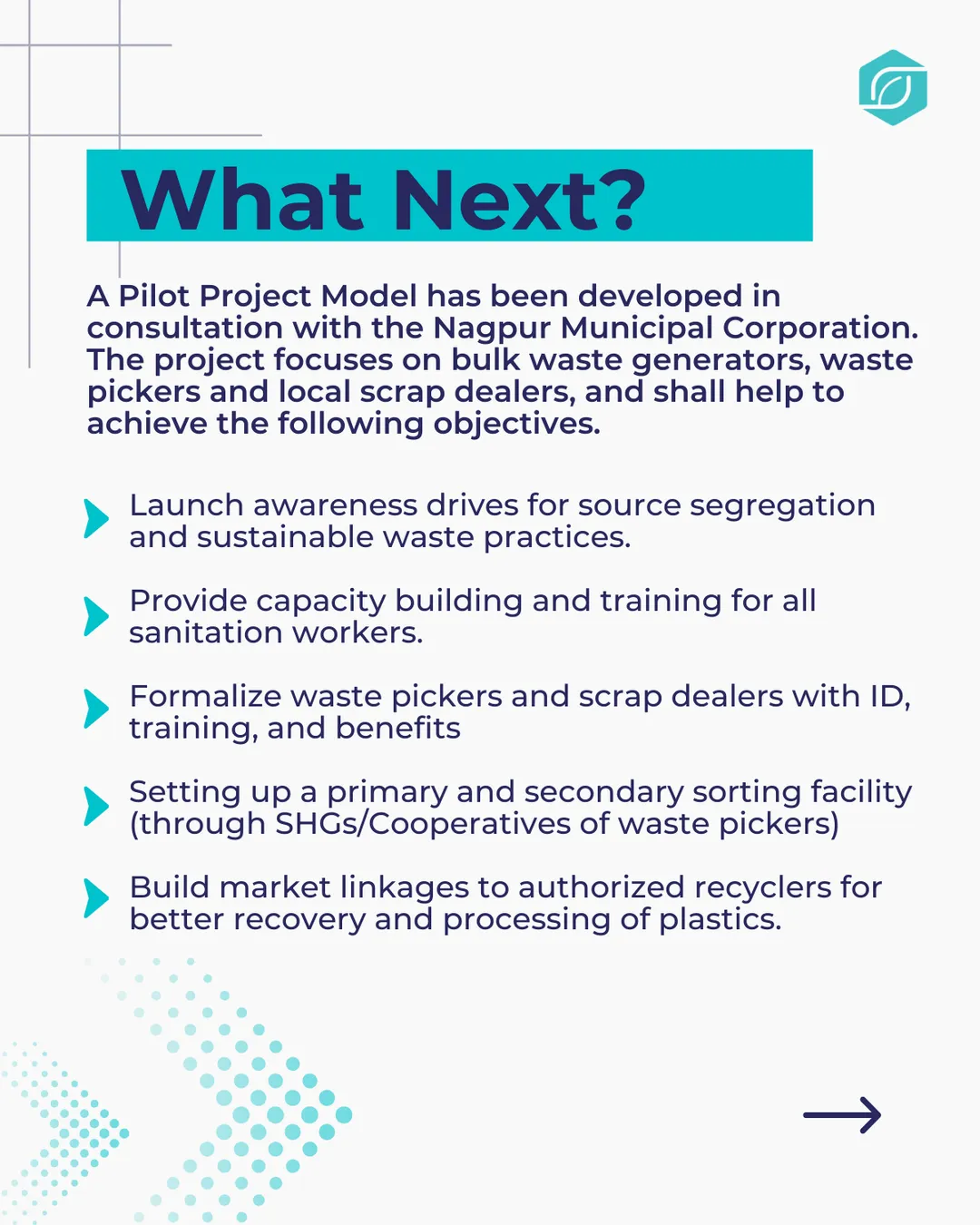 What Next?

A Pilot Project Model has been developed in consultation with the Nagpur Municipal Corporation. The project focuses on bulk waste generators, waste pickers and local scrap dealers, and shall help to achieve the following objectives.

Launch awareness drives for source segregation and sustainable waste practices.

Provide capacity building and training for all sanitation workers.

Formalize waste pickers and scrap dealers with ID, training, and benefits

Setting up a primary and secondary sorting facility (through SHGs/Cooperatives of waste pickers)

Build market linkages to authorized recyclers for better recovery and processing of plastics.